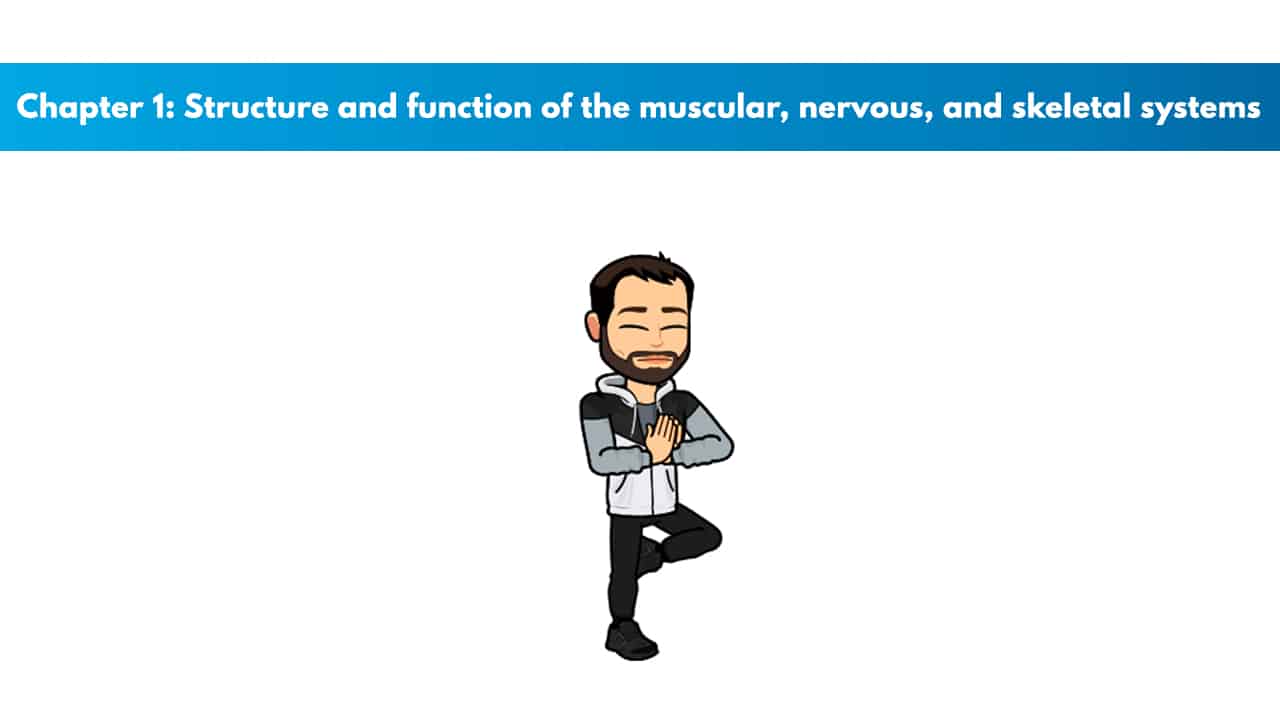 Chapter 1: Structure and function of the muscular, nervous, and skeletal systems